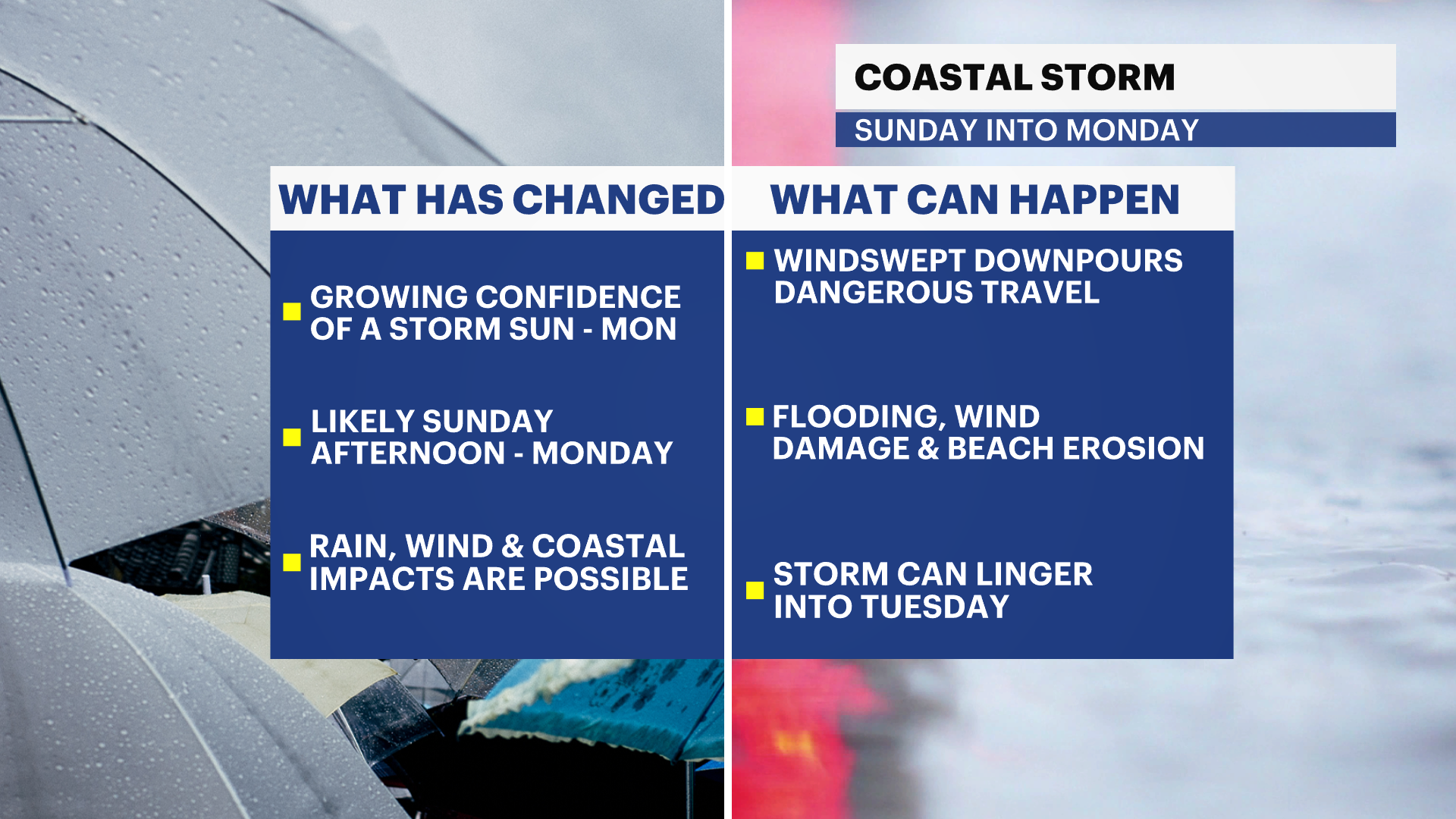 COASTAL STORM
SUNDAY INTO MONDAY

WHAT HAS CHANGED

GROWING CONFIDENCE OF A STORM SUN - MON

LIKELY SUNDAY AFTERNOON - MONDAY

RAIN, WIND & COASTAL IMPACTS ARE POSSIBLE

WHAT CAN HAPPEN

WINDSWEPT DOWNPOURS DANGEROUS TRAVEL

FLOODING, WIND DAMAGE & BEACH EROSION

STORM CAN LINGER INTO TUESDAY